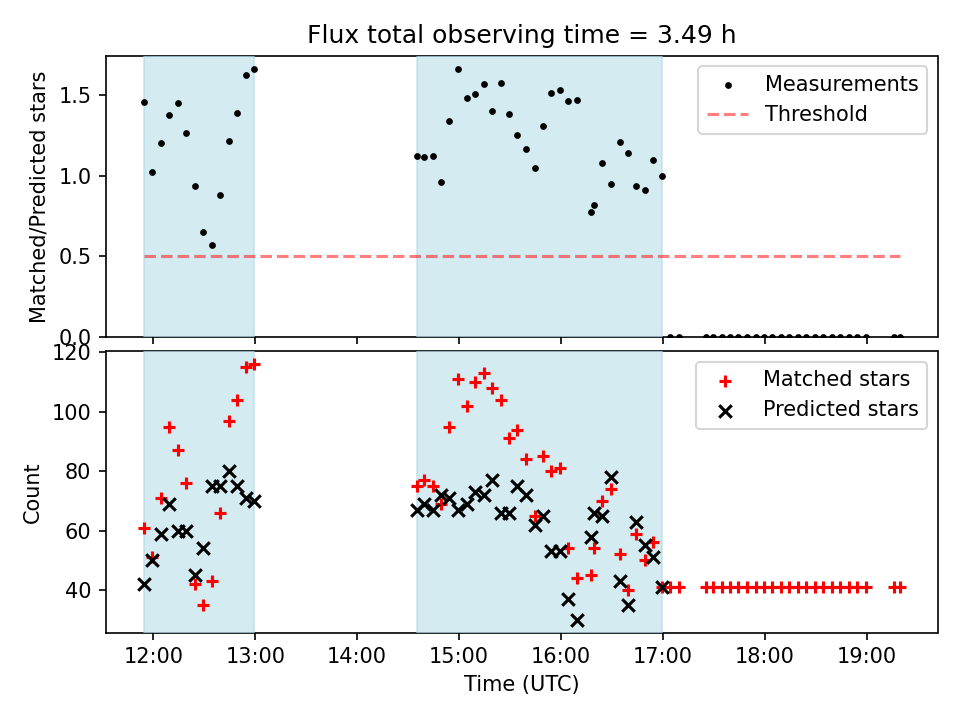 Flux total observing time = 3.49 h

Matched/Predicted stars

1.5
1.0
0.5
0.0

Measurements
Threshold

Count

120
100
80
60
40

Matched stars
Predicted stars

12:00
13:00
14:00
15:00
16:00
17:00
18:00
19:00

Time (UTC)